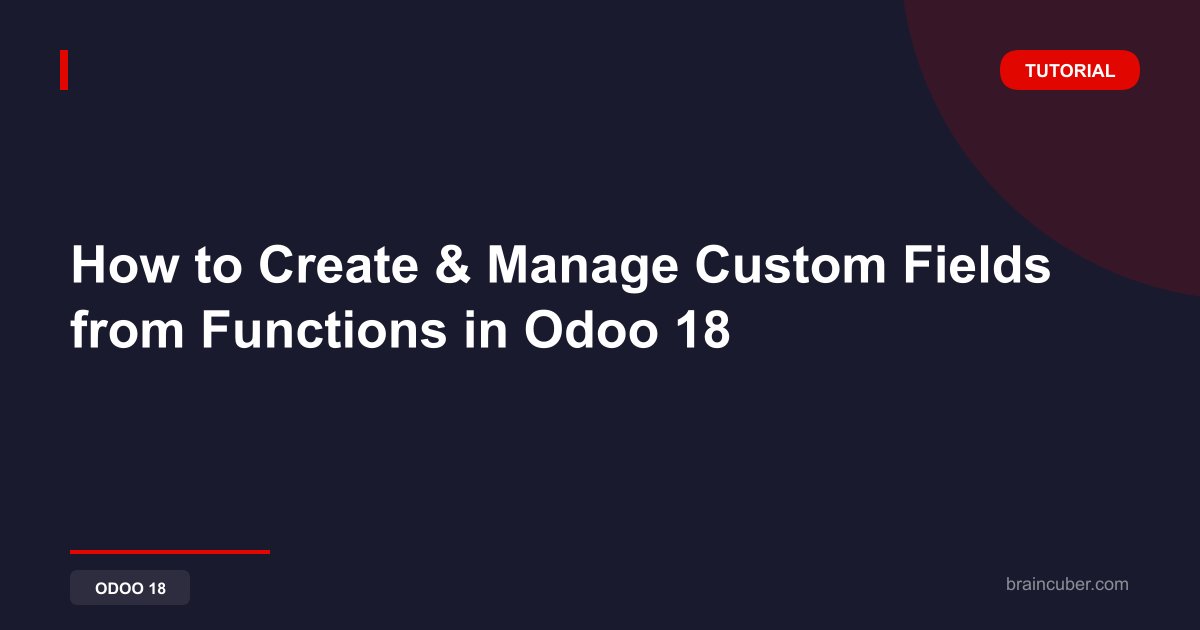 TUTORIAL

How to Create & Manage Custom Fields from Functions in Odoo 18

ODOO 18

braincuber.com